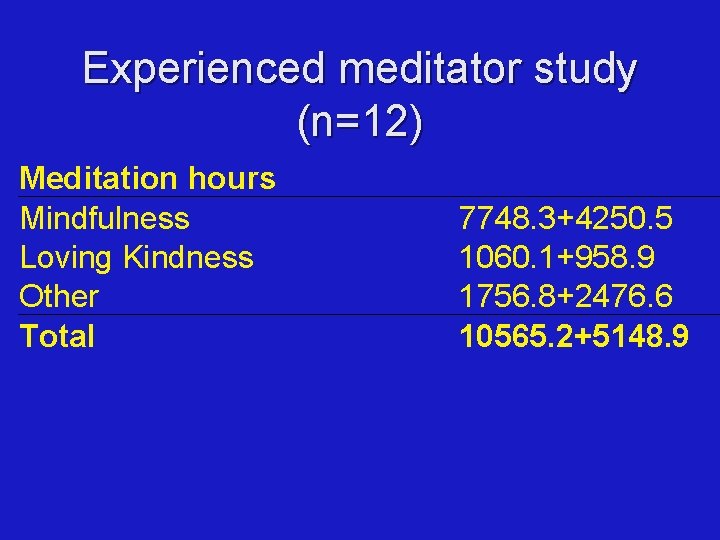 Experienced meditator study (n=12)

| Meditation hours | |
|---|---|
| Mindfulness | 7748.3+4250.5 |
| Loving Kindness | 1060.1+958.9 |
| Other | 1756.8+2476.6 |
| **Total** | **10565.2+5148.9** |